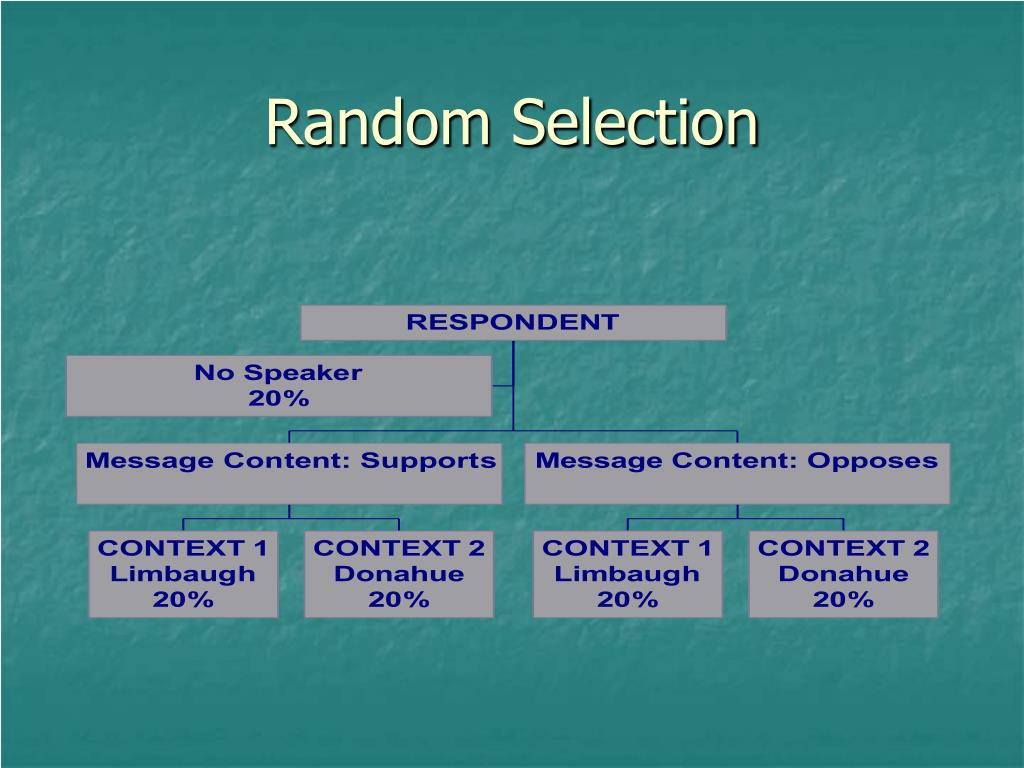 Random Selection

RESPONDENT

No Speaker
20%

Message Content: Supports

Message Content: Opposes

CONTEXT 1
Limbaugh
20%

CONTEXT 2
Donahue
20%

CONTEXT 1
Limbaugh
20%

CONTEXT 2
Donahue
20%